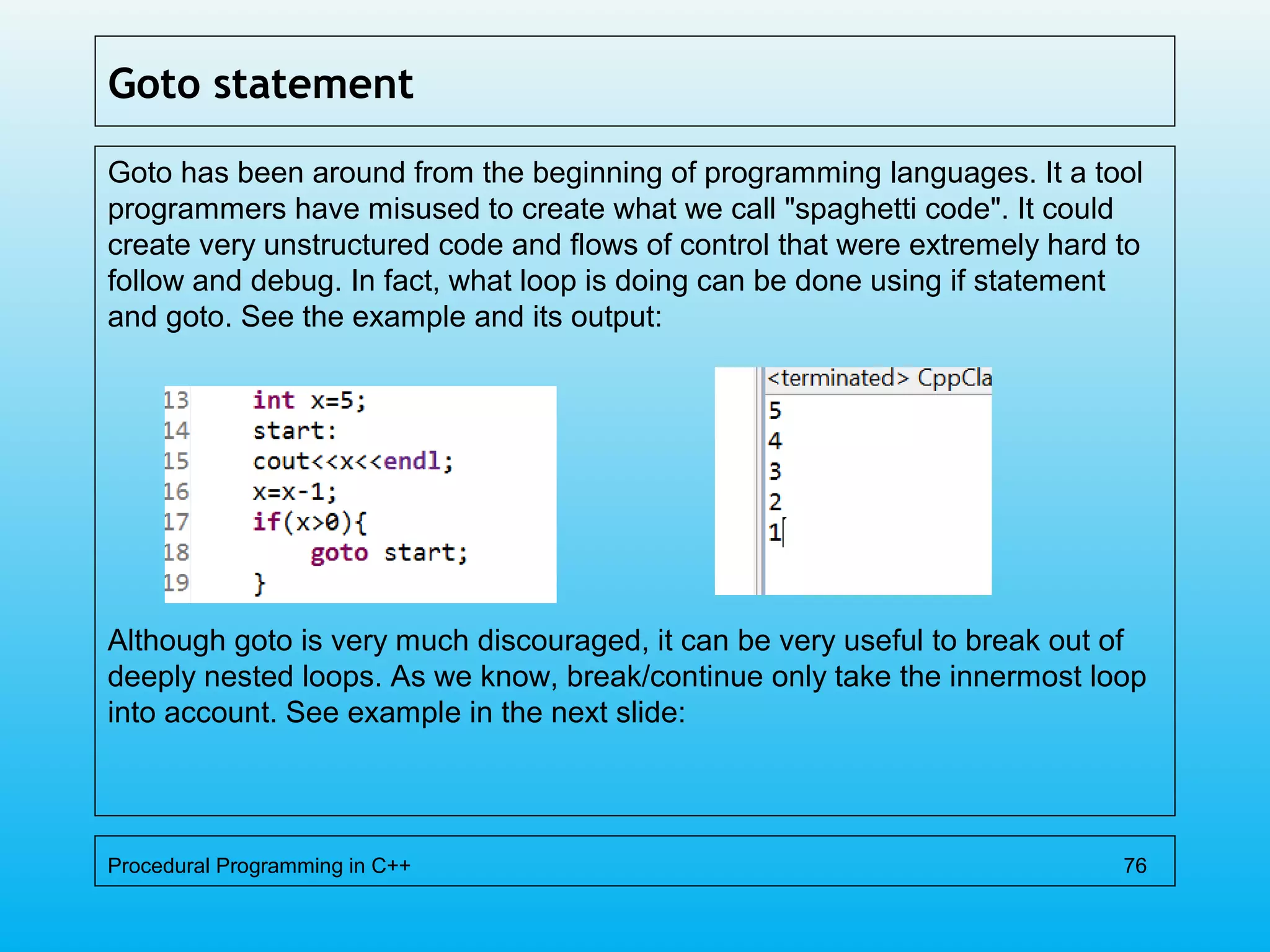 Goto statement

Goto has been around from the beginning of programming languages. It a tool programmers have misused to create what we call "spaghetti code". It could create very unstructured code and flows of control that were extremely hard to follow and debug. In fact, what loop is doing can be done using if statement and goto. See the example and its output:

13 int x=5;
14 start:
15 cout<<x<<endl;
16 x=x-1;
17 if(x>0){
18 goto start;
19 }

<terminated> CppCla
5
4
3
2
1

Although goto is very much discouraged, it can be very useful to break out of deeply nested loops. As we know, break/continue only take the innermost loop into account. See example in the next slide:

Procedural Programming in C++ 76